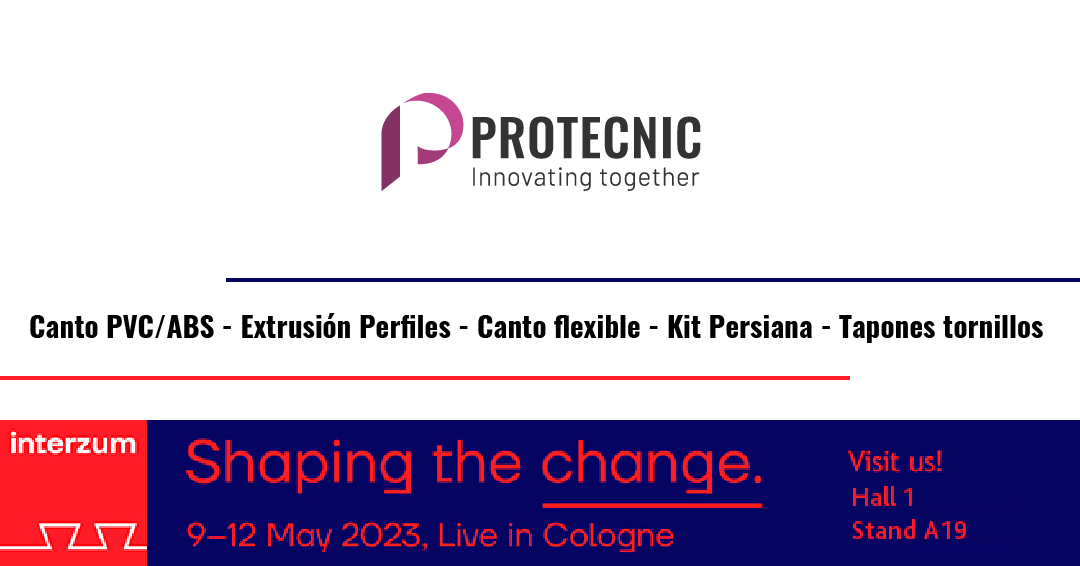 PROTECNIC
Innovating together

Canto PVC/ABS - Extrusión Perfiles - Canto flexible - Kit Persiana - Tapones tornillos

interzum

Shaping the change.

9–12 May 2023, Live in Cologne

Visit us!
Hall 1
Stand A19